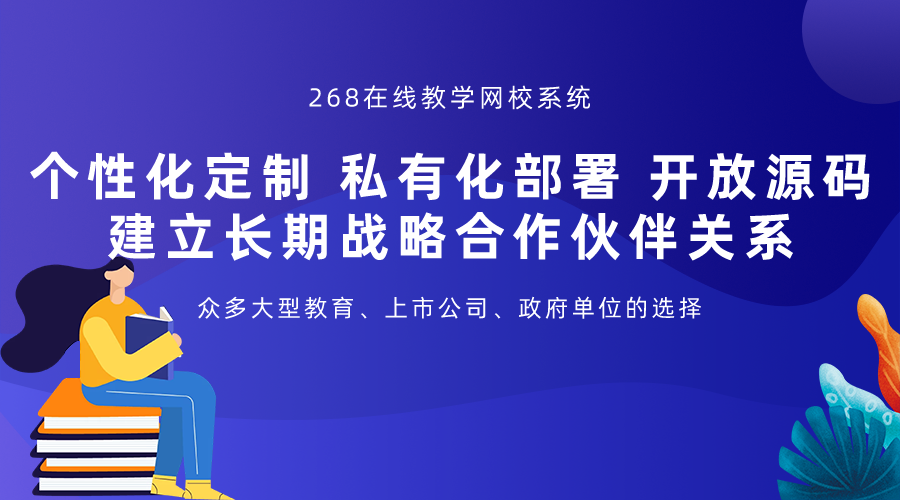 268在线教学网校系统

个性化定制 私有化部署 开放源码
建立长期战略合作伙伴关系

众多大型教育、上市公司、政府单位的选择